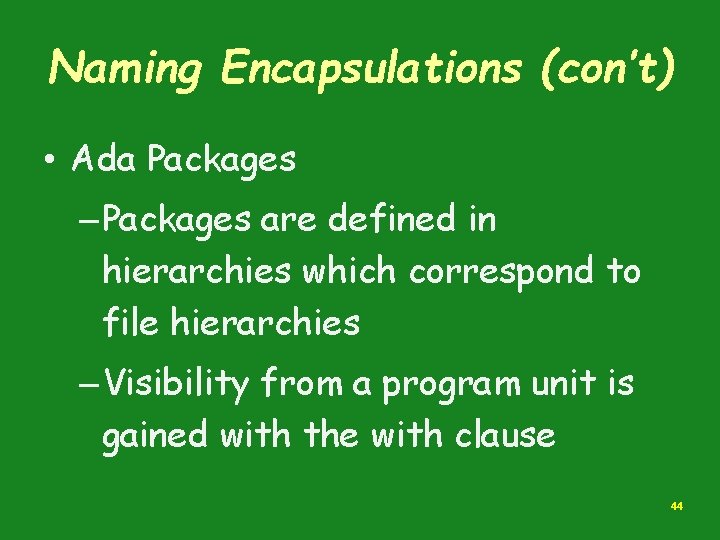 Naming Encapsulations (con't)

• Ada Packages

– Packages are defined in hierarchies which correspond to file hierarchies

– Visibility from a program unit is gained with the with clause

44